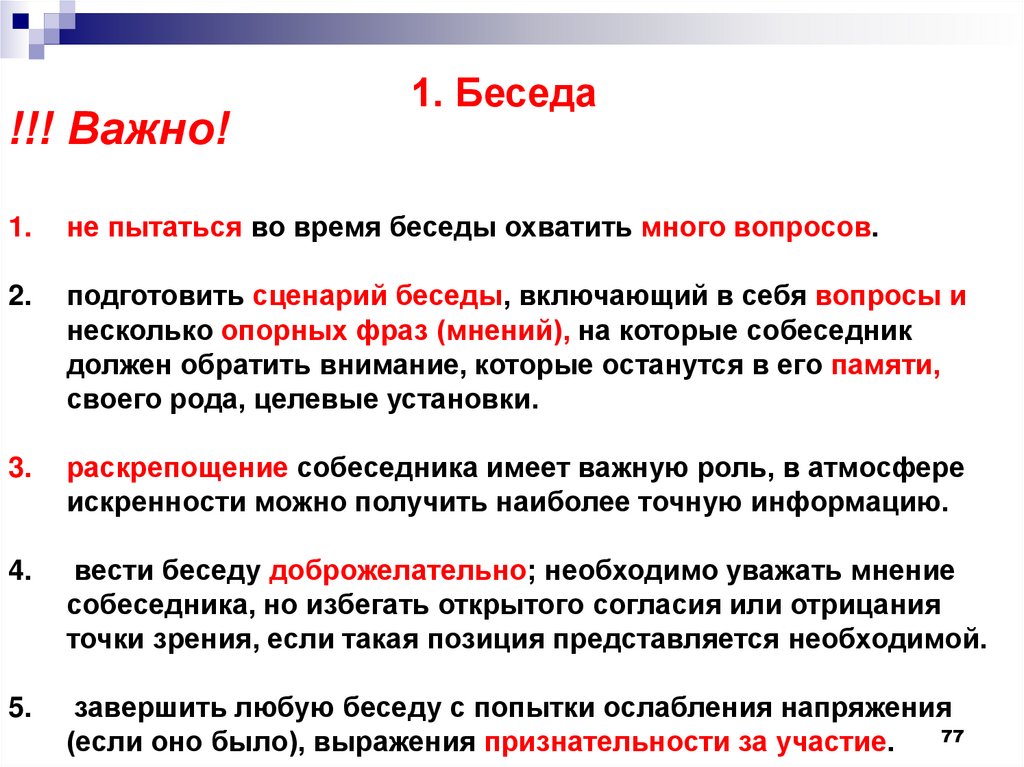 1. Беседа

!!! Важно!

1. не пытаться во время беседы охватить много вопросов.

2. подготовить сценарий беседы, включающий в себя вопросы и несколько опорных фраз (мнений), на которые собеседник должен обратить внимание, которые останутся в его памяти, своего рода, целевые установки.

3. раскрепощение собеседника имеет важную роль, в атмосфере искренности можно получить наиболее точную информацию.

4. вести беседу доброжелательно; необходимо уважать мнение собеседника, но избегать открытого согласия или отрицания точки зрения, если такая позиция представляется необходимой.

5. завершить любую беседу с попытки ослабления напряжения (если оно было), выражения признательности за участие.

77